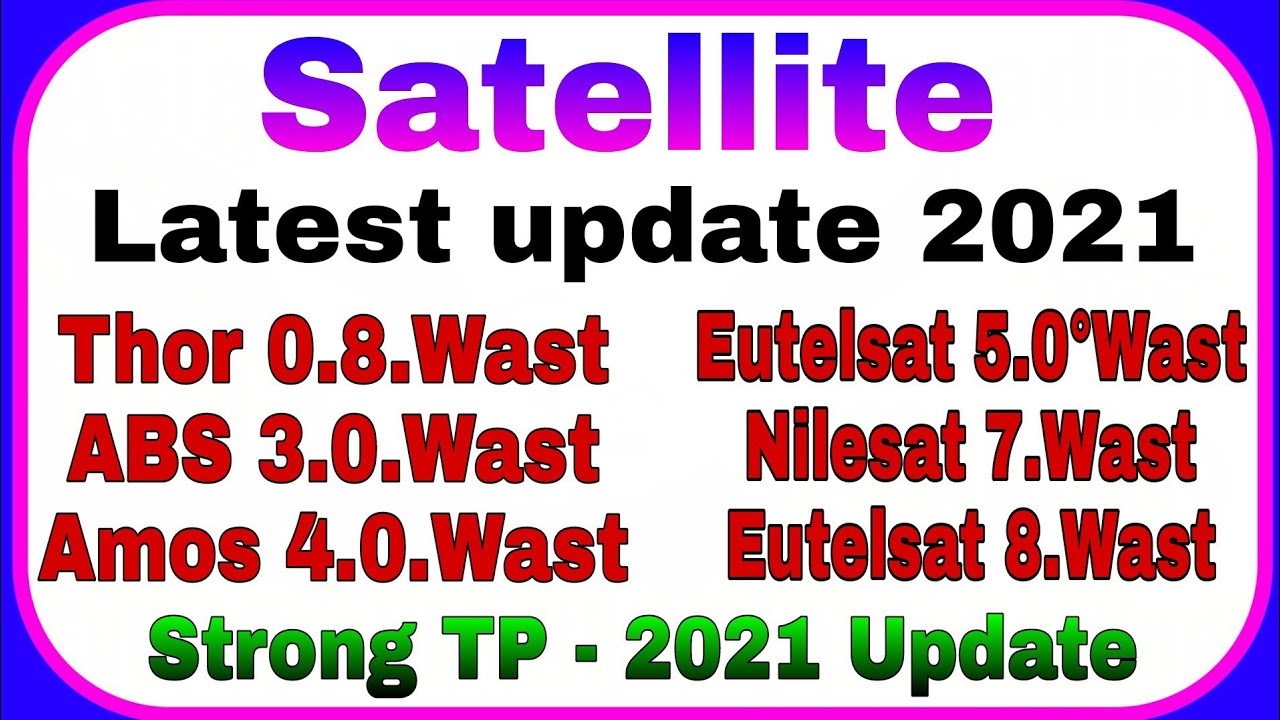 Satellite

Latest update 2021

Thor 0.8.Wast
ABS 3.0.Wast
Amos 4.0.Wast

Eutelsat 5.0°Wast
Nilesat 7.Wast
Eutelsat 8.Wast

Strong TP - 2021 Update